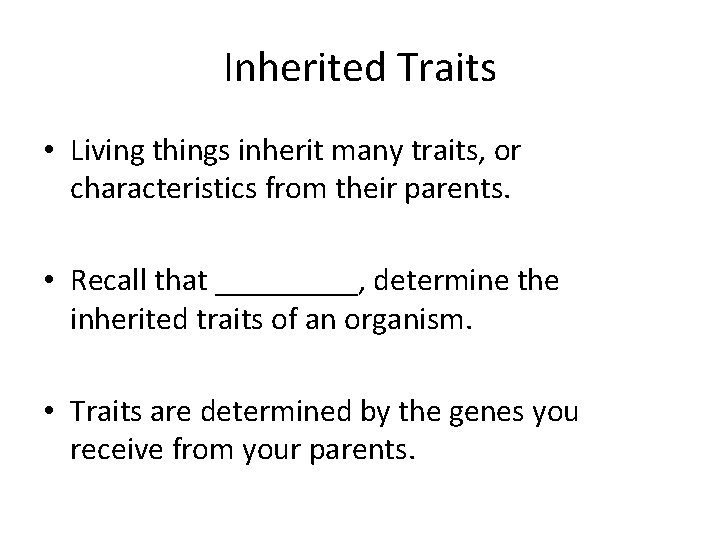 Inherited Traits

• Living things inherit many traits, or characteristics from their parents.

• Recall that _________, determine the inherited traits of an organism.

• Traits are determined by the genes you receive from your parents.